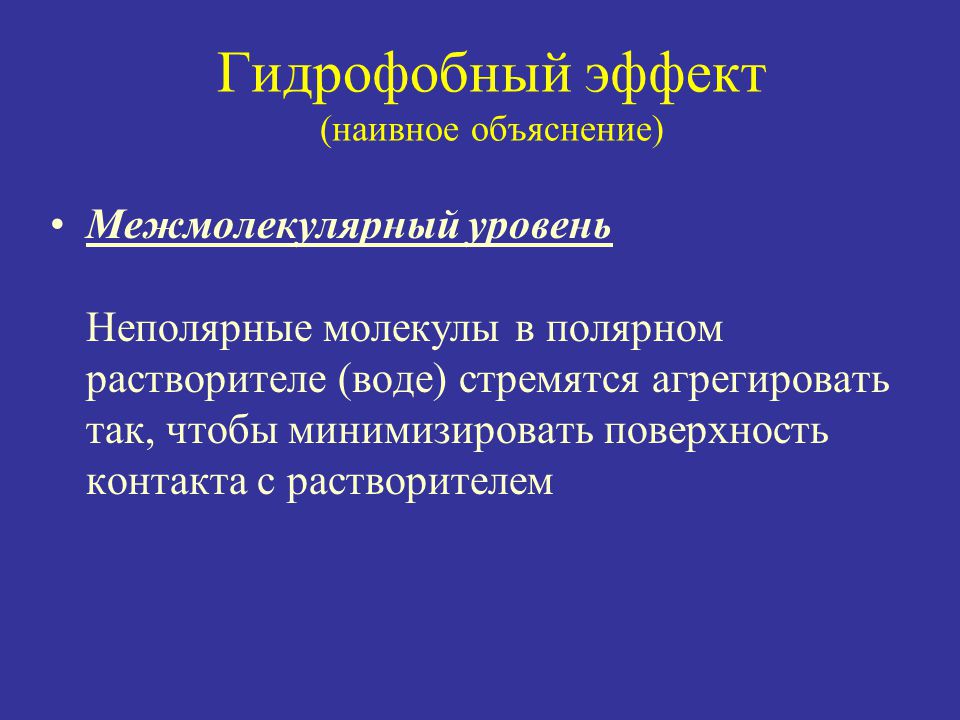 Гидрофобный эффект
(наивное объяснение)

• Межмолекулярный уровень

Неполярные молекулы в полярном растворителе (воде) стремятся агрегировать так, чтобы минимизировать поверхность контакта с растворителем